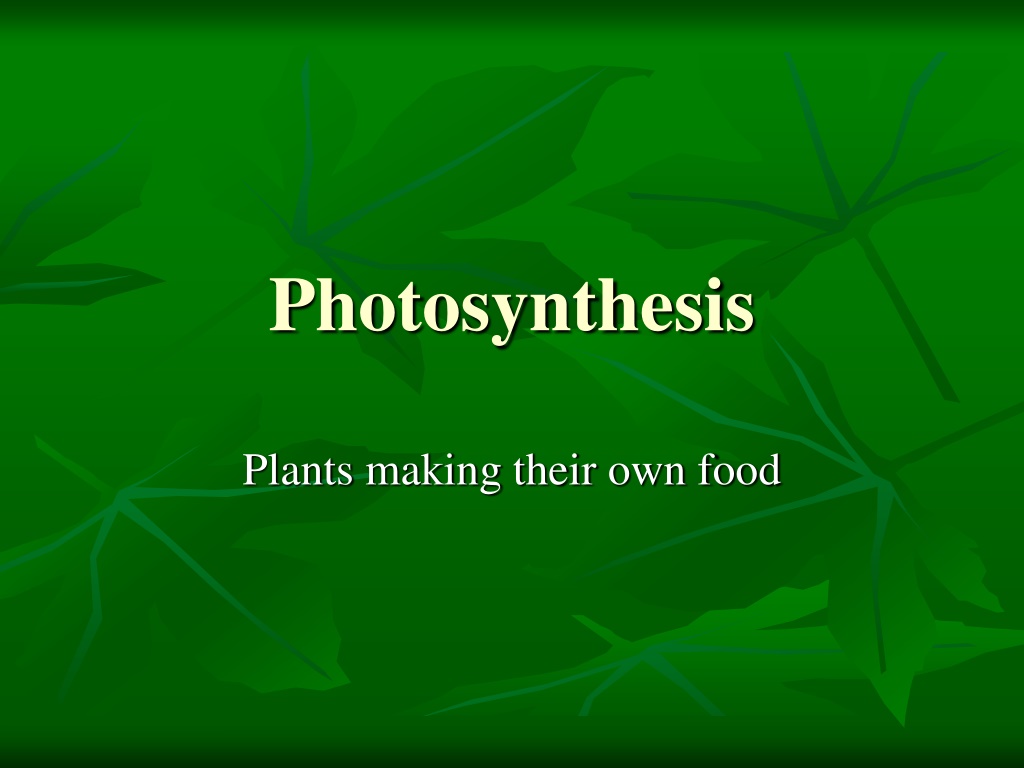 Photosynthesis

Plants making their own food